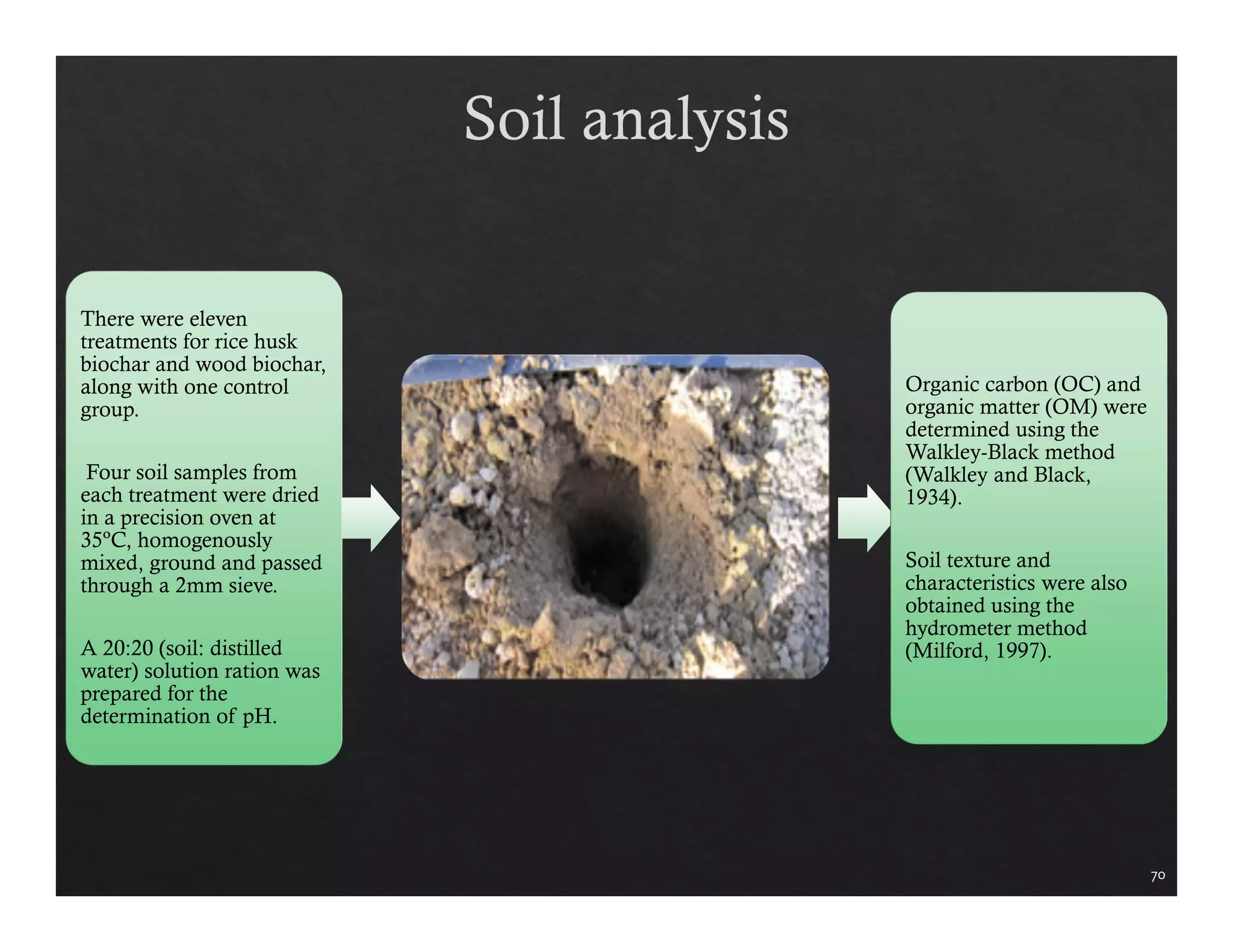 Soil analysis

There were eleven treatments for rice husk biochar and wood biochar, along with one control group.

Four soil samples from each treatment were dried in a precision oven at 35°C, homogenously mixed, ground and passed through a 2mm sieve.

A 20:20 (soil: distilled water) solution ration was prepared for the determination of pH.

Organic carbon (OC) and organic matter (OM) were determined using the Walkley-Black method (Walkley and Black, 1934).

Soil texture and characteristics were also obtained using the hydrometer method (Milford, 1997).

70